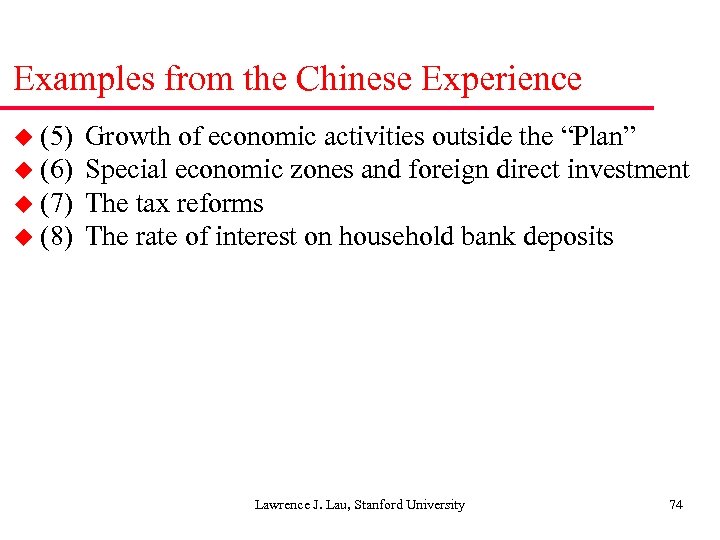 Examples from the Chinese Experience

(5) Growth of economic activities outside the “Plan”
(6) Special economic zones and foreign direct investment
(7) The tax reforms
(8) The rate of interest on household bank deposits

Lawrence J. Lau, Stanford University

74